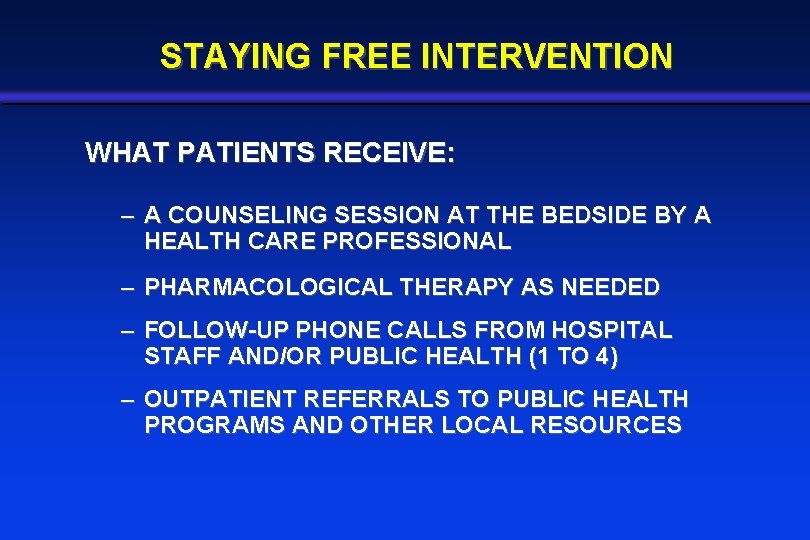 STAYING FREE INTERVENTION

WHAT PATIENTS RECEIVE:

– A COUNSELING SESSION AT THE BEDSIDE BY A HEALTH CARE PROFESSIONAL

– PHARMACOLOGICAL THERAPY AS NEEDED

– FOLLOW-UP PHONE CALLS FROM HOSPITAL STAFF AND/OR PUBLIC HEALTH (1 TO 4)

– OUTPATIENT REFERRALS TO PUBLIC HEALTH PROGRAMS AND OTHER LOCAL RESOURCES